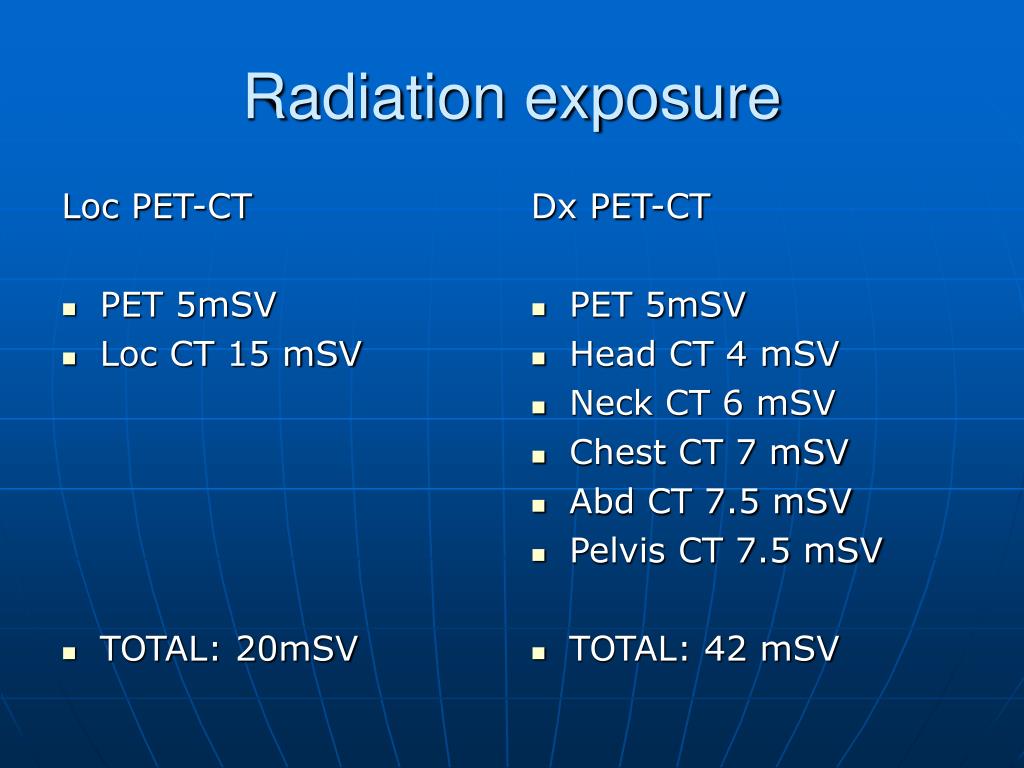 Radiation exposure

Loc PET-CT

- PET 5mSV
- Loc CT 15 mSV

- TOTAL: 20mSV

Dx PET-CT

- PET 5mSV
- Head CT 4 mSV
- Neck CT 6 mSV
- Chest CT 7 mSV
- Abd CT 7.5 mSV
- Pelvis CT 7.5 mSV

- TOTAL: 42 mSV